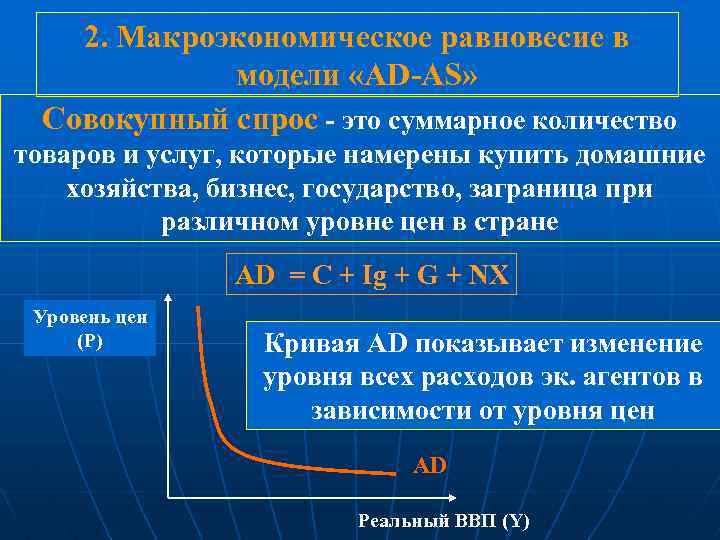 2. Макроэкономическое равновесие в модели «AD-AS»

Совокупный спрос - это суммарное количество товаров и услуг, которые намерены купить домашние хозяйства, бизнес, государство, заграница при различном уровне цен в стране

AD = C + Ig + G + NX

Уровень цен (P)

Кривая AD показывает изменение уровня всех расходов эк. агентов в зависимости от уровня цен

AD

Реальный ВВП (Y)